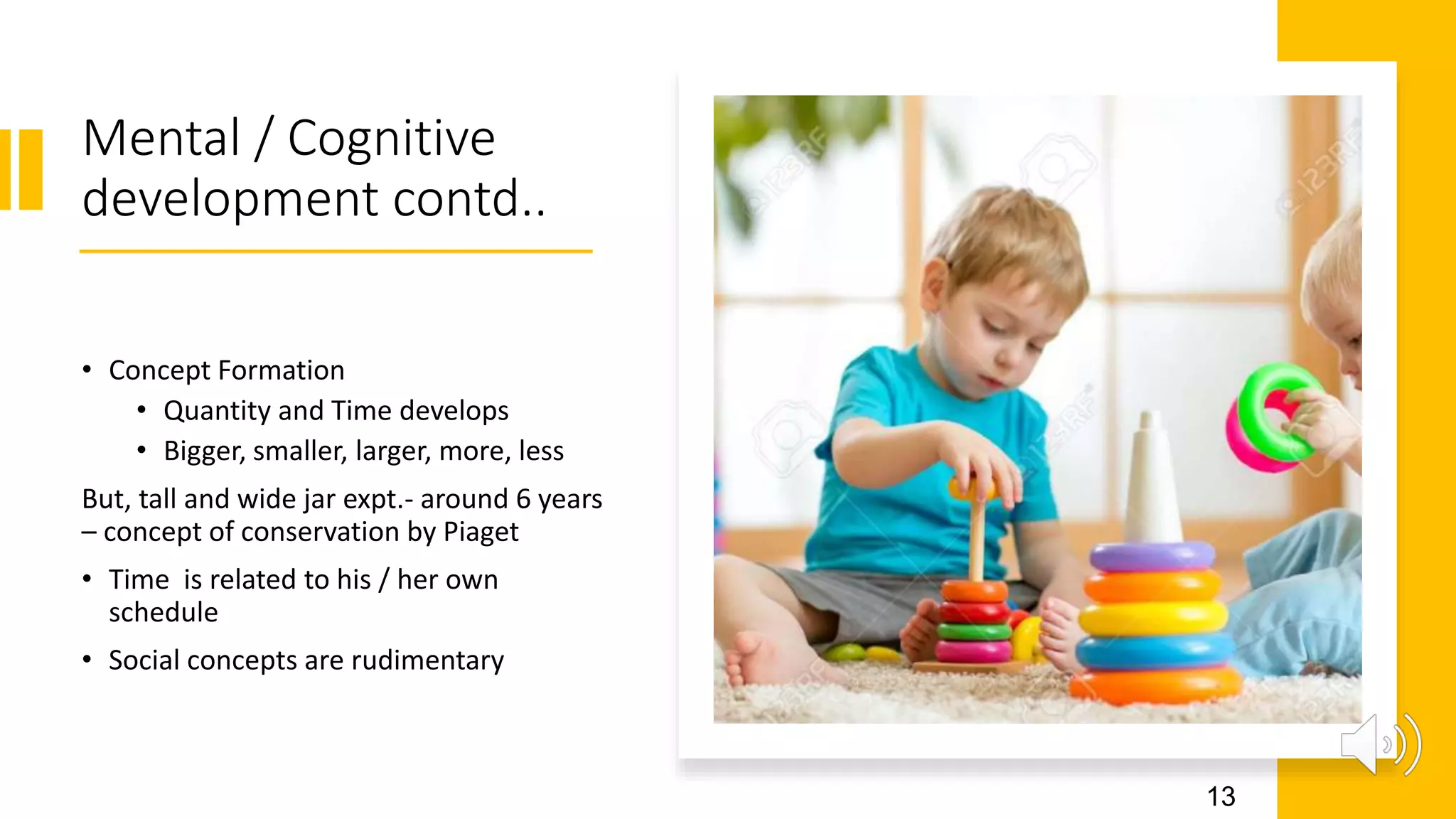 Mental / Cognitive development contd..

• Concept Formation
  • Quantity and Time develops
  • Bigger, smaller, larger, more, less

But, tall and wide jar expt.- around 6 years – concept of conservation by Piaget

• Time is related to his / her own schedule

• Social concepts are rudimentary

123RF

13